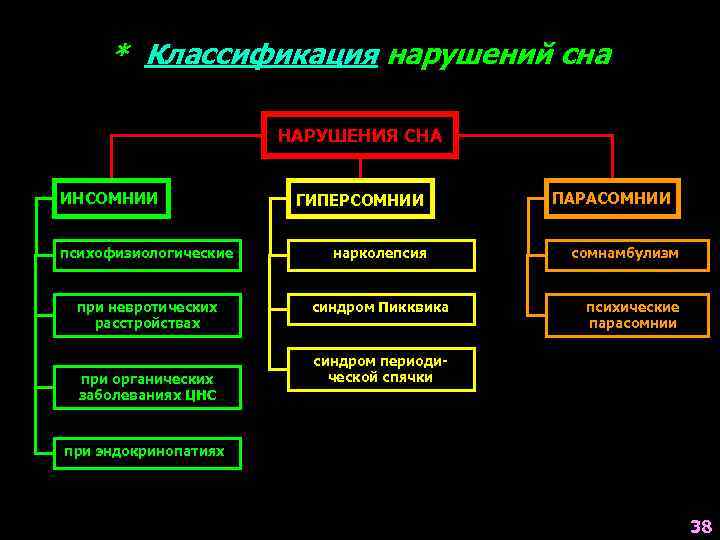 * Классификация нарушений сна

НАРУШЕНИЯ СНА

ИНСОМНИИ

психофизиологические

при невротических расстройствах

при органических заболеваниях ЦНС

при эндокринопатиях

ГИПЕРСОМНИИ

нарколепсия

синдром Пикквика

синдром периодической спячки

ПАРАСОМНИИ

сомнамбулизм

психические парасомнии

38